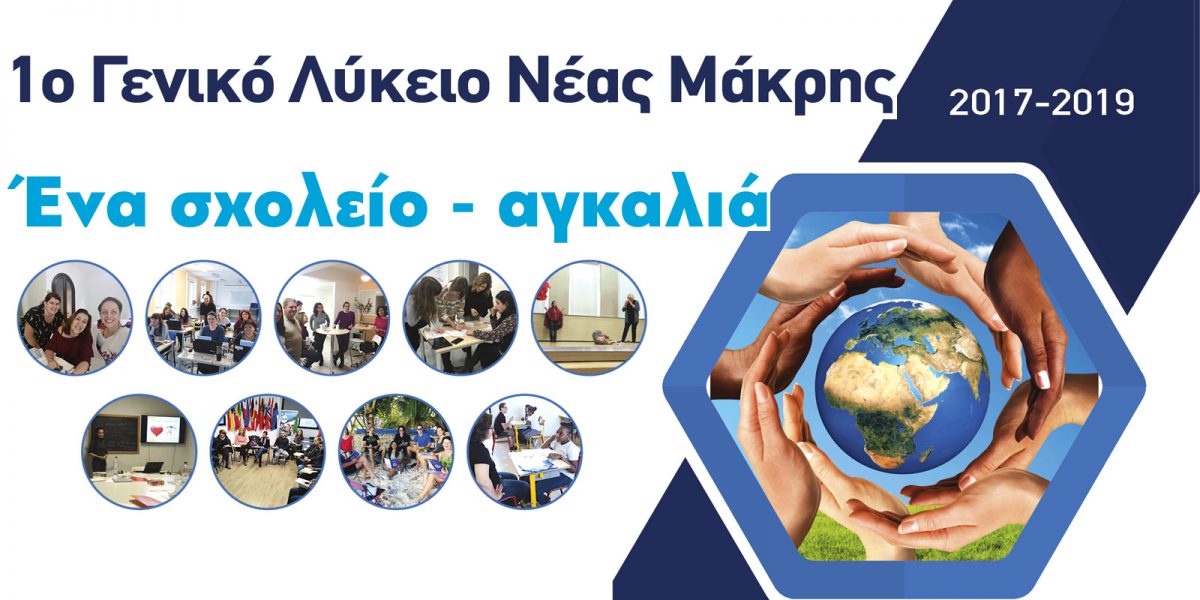 1ο Γενικό Λύκειο Νέας Μάκρης

2017-2019

Ένα σχολείο - αγκαλιά